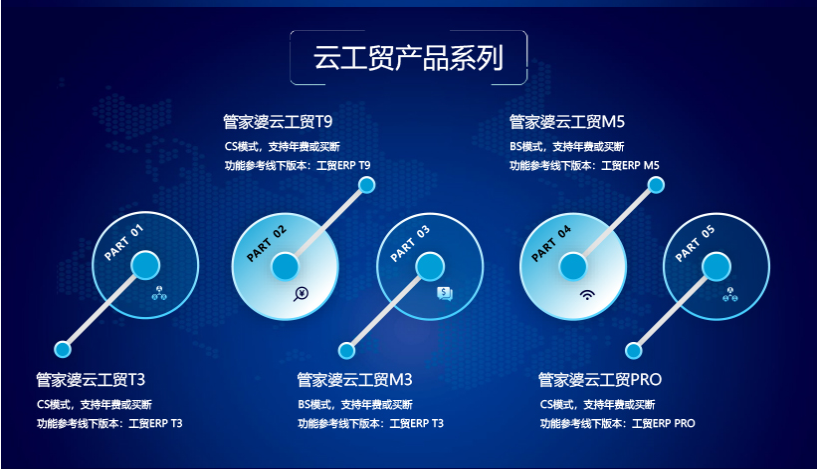 云工贸产品系列

管家婆云工贸T9
CS模式，支持年费或买断
功能参考线下版本：工贸ERP T9

管家婆云工贸M5
BS模式，支持年费或买断
功能参考线下版本：工贸ERP M5

PART 01

PART 02

PART 03

PART 04

PART 05

管家婆云工贸T3
CS模式，支持年费或买断
功能参考线下版本：工贸ERP T3

管家婆云工贸M3
BS模式，支持年费或买断
功能参考线下版本：工贸ERP T3

管家婆云工贸PRO
CS模式，支持年费或买断
功能参考线下版本：工贸ERP PRO